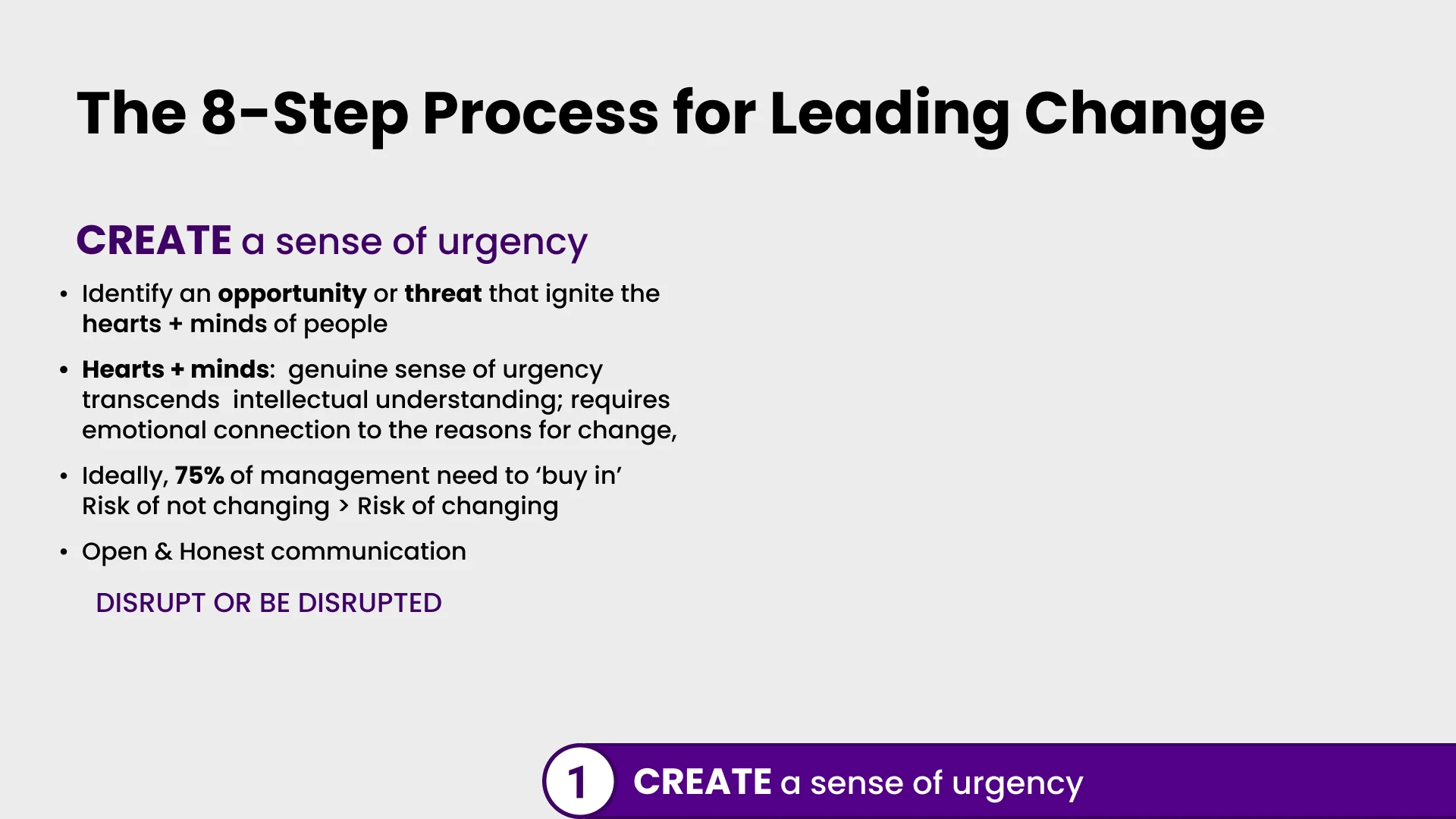 The 8-Step Process for Leading Change

CREATE a sense of urgency

• Identify an opportunity or threat that ignite the hearts + minds of people

• Hearts + minds: genuine sense of urgency transcends intellectual understanding; requires emotional connection to the reasons for change,

• Ideally, 75% of management need to 'buy in'
Risk of not changing > Risk of changing

• Open & Honest communication

DISRUPT OR BE DISRUPTED

1 CREATE a sense of urgency